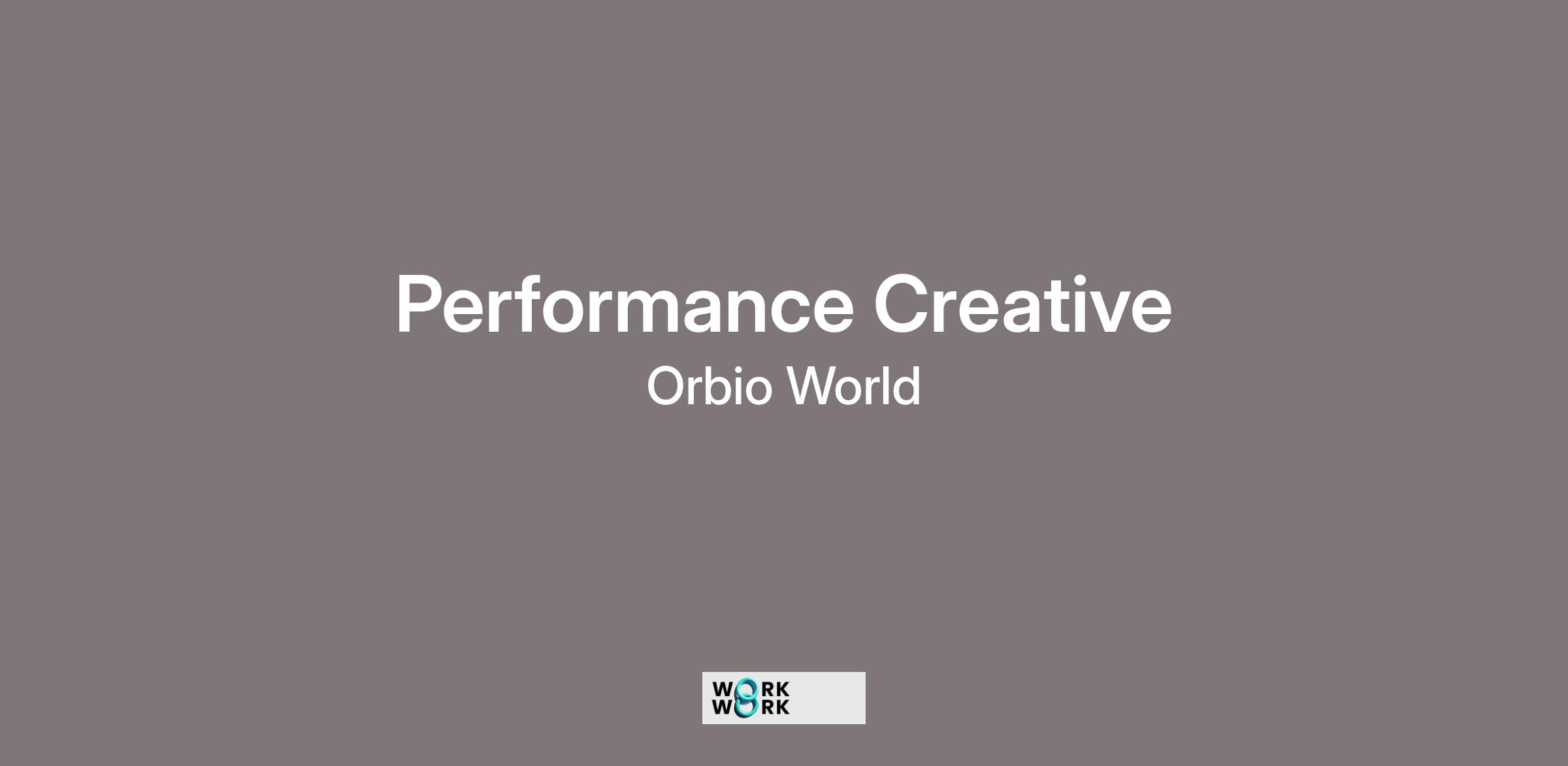 Performance Creative
Orbio World

WORK
WORK